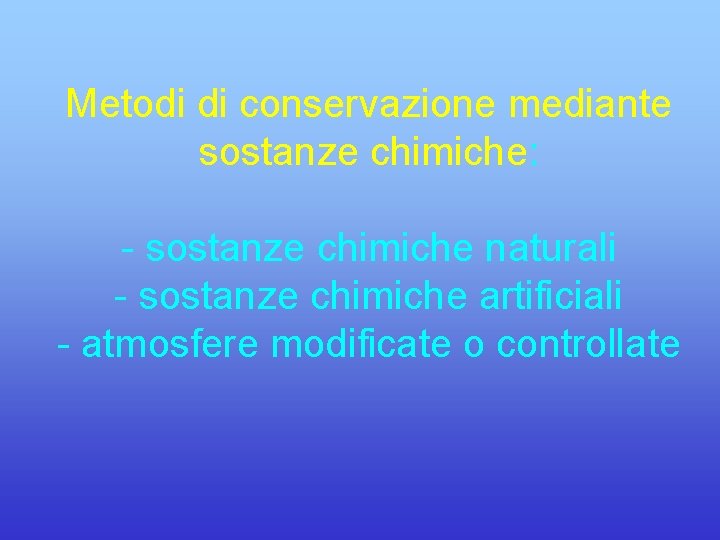 Metodi di conservazione mediante sostanze chimiche:

- sostanze chimiche naturali
- sostanze chimiche artificiali
- atmosfere modificate o controllate